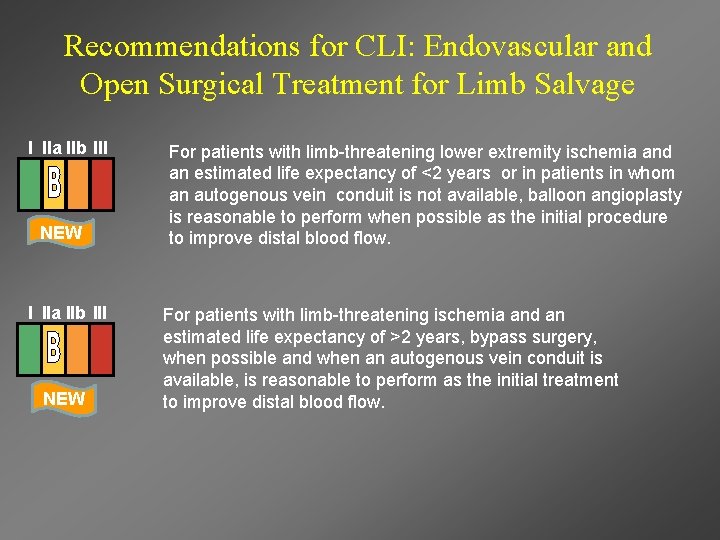 Recommendations for CLI: Endovascular and Open Surgical Treatment for Limb Salvage

I IIa IIb III

B

NEW

For patients with limb-threatening lower extremity ischemia and an estimated life expectancy of <2 years or in patients in whom an autogenous vein conduit is not available, balloon angioplasty is reasonable to perform when possible as the initial procedure to improve distal blood flow.

I IIa IIb III

B

NEW

For patients with limb-threatening ischemia and an estimated life expectancy of >2 years, bypass surgery, when possible and when an autogenous vein conduit is available, is reasonable to perform as the initial treatment to improve distal blood flow.